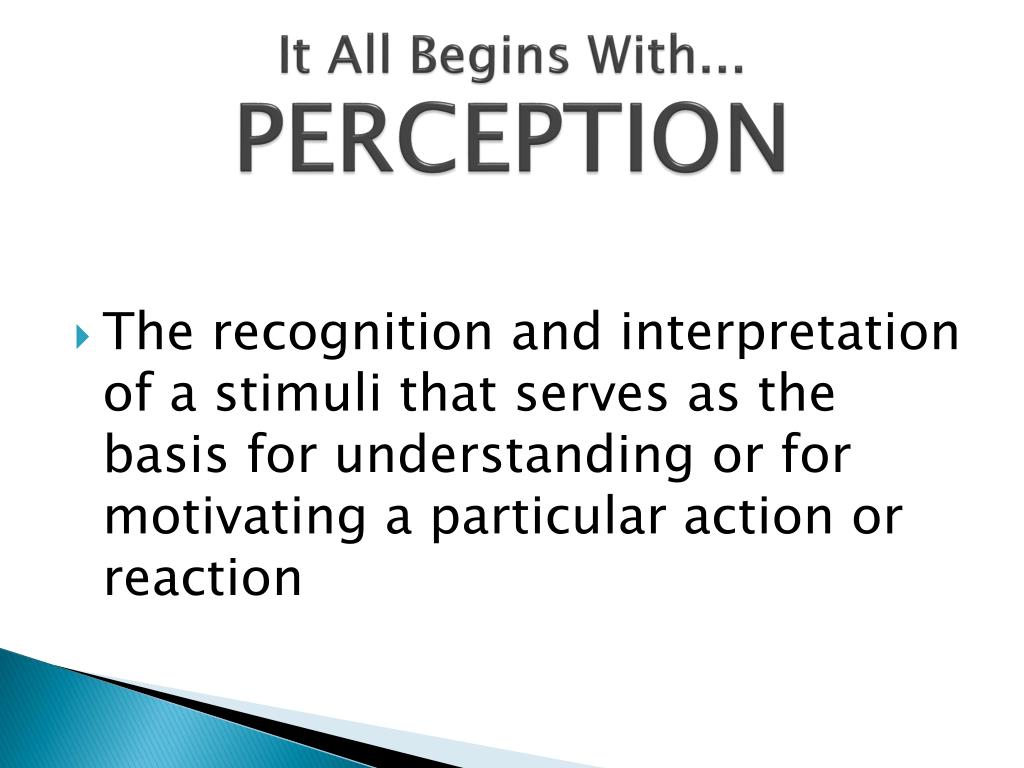 It All Begins With…
PERCEPTION

The recognition and interpretation of a stimuli that serves as the basis for understanding or for motivating a particular action or reaction